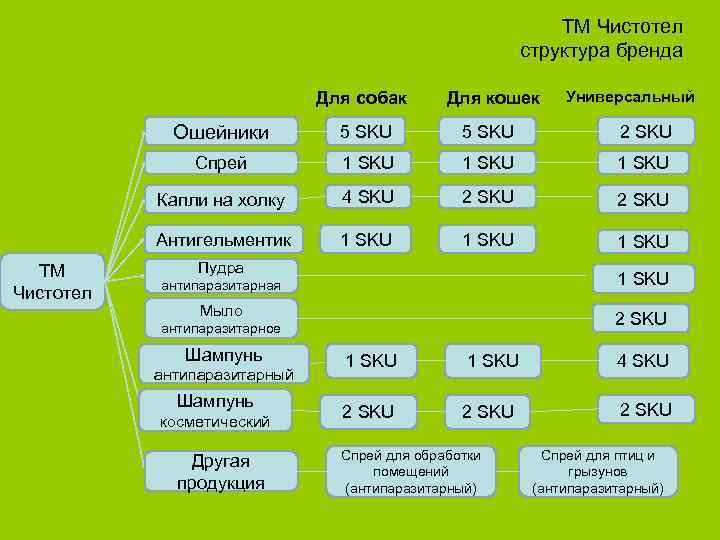 ТМ Чистотел
структура бренда

ТМ Чистотел

| | Для собак | Для кошек | Универсальный |
|---|---|---|---|
| Ошейники | 5 SKU | 5 SKU | 2 SKU |
| Спрей | 1 SKU | 1 SKU | 1 SKU |
| Капли на холку | 4 SKU | 2 SKU | 2 SKU |
| Антигельментик | 1 SKU | 1 SKU | 1 SKU |
| Пудра антипаразитарная | | | 1 SKU |
| Мыло антипаразитарное | | | 2 SKU |
| Шампунь антипаразитарный | 1 SKU | 1 SKU | 4 SKU |
| Шампунь косметический | 2 SKU | 2 SKU | 2 SKU |

Другая продукция

Спрей для обработки помещений (антипаразитарный)

Спрей для птиц и грызунов (антипаразитарный)